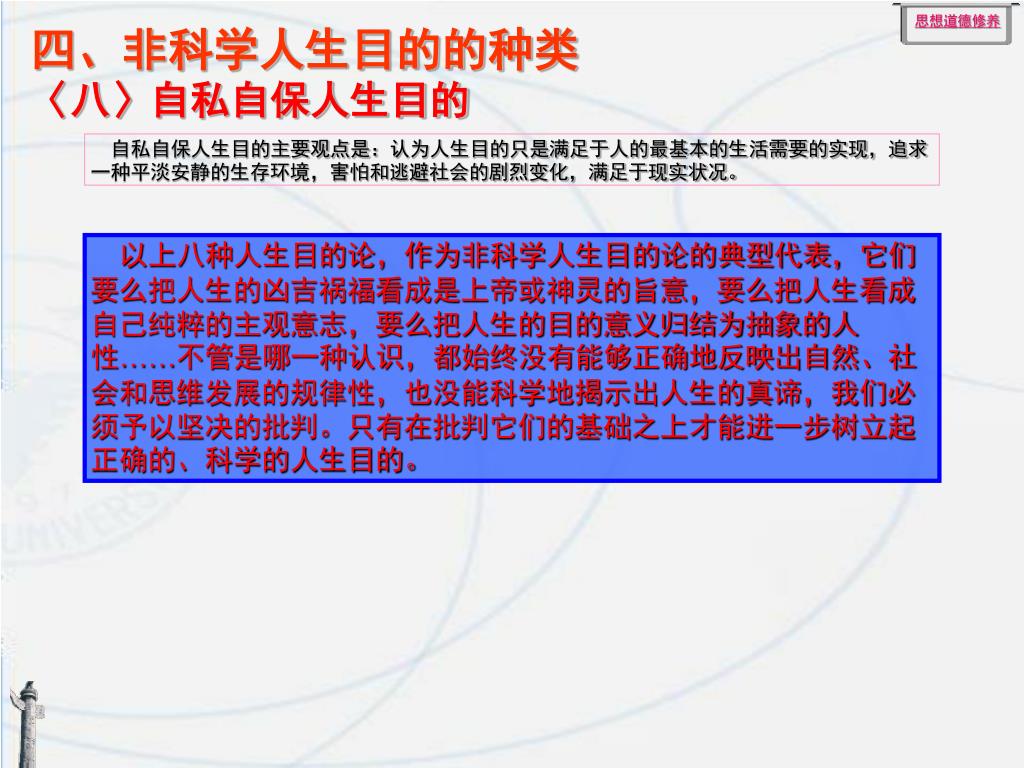 思想道德修养

四、非科学人生目的的种类
〈八〉自私自保人生目的

自私自保人生目的主要观点是：认为人生目的只是满足于人的最基本的生活需要的实现，追求一种平淡安静的生存环境，害怕和逃避社会的剧烈变化，满足于现实状况。

以上八种人生目的论，作为非科学人生目的论的典型代表，它们要么把人生的凶吉祸福看成是上帝或神灵的旨意，要么把人生看成自己纯粹的主观意志，要么把人生的目的意义归结为抽象的人性……不管是哪一种认识，都始终没有能够正确地反映出自然、社会和思维发展的规律性，也没能科学地揭示出人生的真谛，我们必须予以坚决的批判。只有在批判它们的基础之上才能进一步树立起正确的、科学的人生目的。